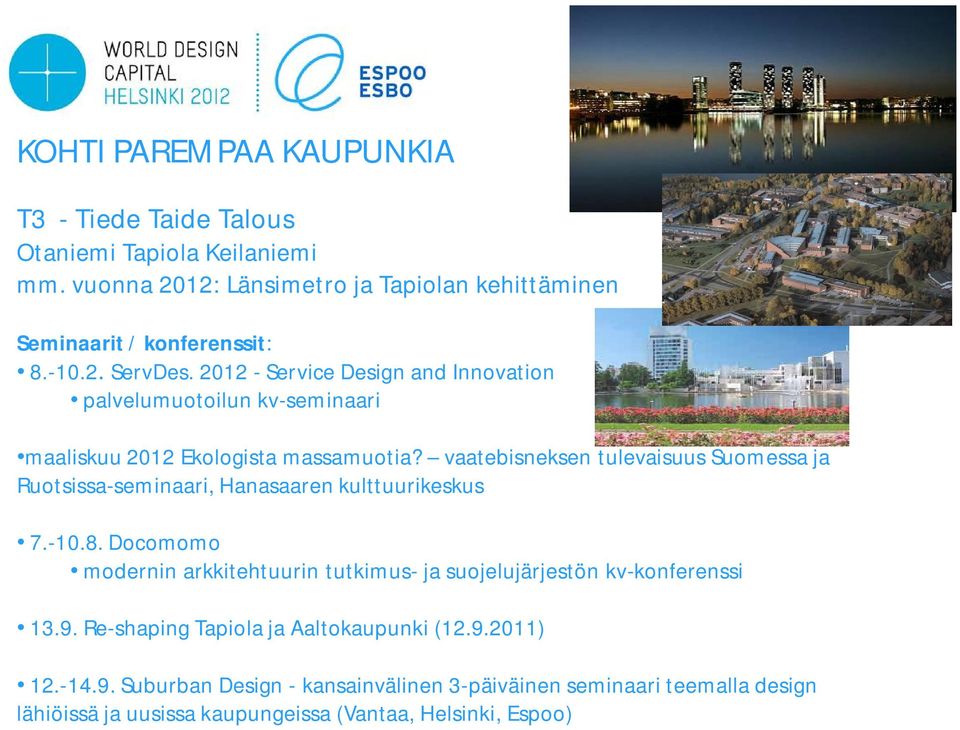 WORLD DESIGN CAPITAL HELSINKI 2012

ESPOO ESBO

KOHTI PAREMPAA KAUPUNKIA

T3 - Tiede Taide Talous
Otaniemi Tapiola Keilaniemi
mm. vuonna 2012: Länsimetro ja Tapiolan kehittäminen

Seminaarit / konferenssit:
• 8.-10.2. ServDes. 2012 - Service Design and Innovation
• palvelumuotoilun kv-seminaari

•maaliskuu 2012 Ekologista massamuotia? – vaatebisneksen tulevaisuus Suomessa ja Ruotsissa-seminaari, Hanasaaren kulttuurikeskus

• 7.-10.8. Docomomo
• modernin arkkitehtuurin tutkimus- ja suojelujärjestön kv-konferenssi

• 13.9. Re-shaping Tapiola ja Aaltokaupunki (12.9.2011)

• 12.-14.9. Suburban Design - kansainvälinen 3-päiväinen seminaari teemalla design lähiöissä ja uusissa kaupungeissa (Vantaa, Helsinki, Espoo)